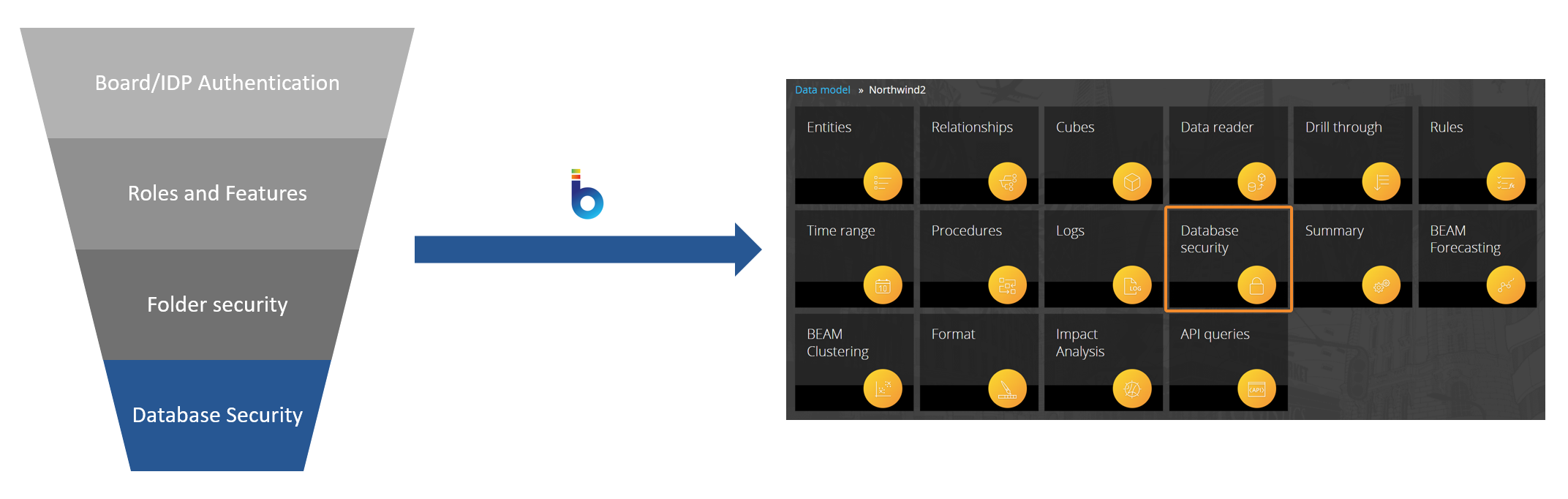 Board/IDP Authentication

Roles and Features

Folder security

Database Security

Data model » Northwind2

Entities

Relationships

Cubes

Data reader

Drill through

Rules

Time range

Procedures

Logs

Database security

Summary

BEAM Forecasting

BEAM Clustering

Format

Impact Analysis

API queries